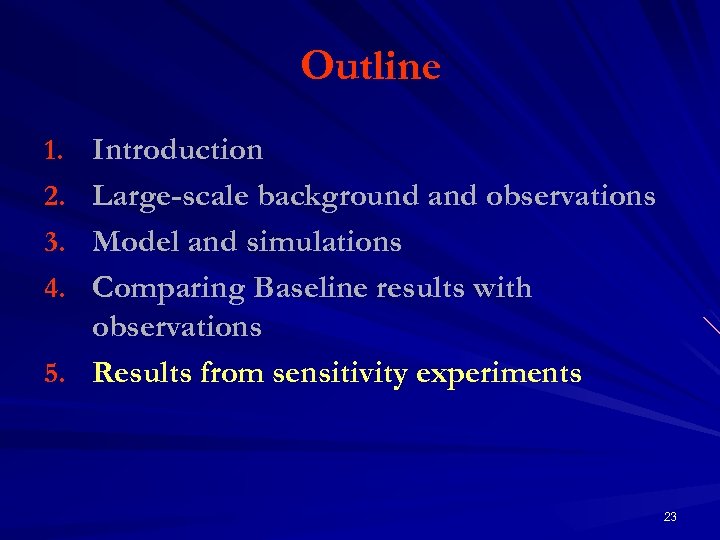 Outline

1. Introduction
2. Large-scale background and observations
3. Model and simulations
4. Comparing Baseline results with observations
5. Results from sensitivity experiments

23